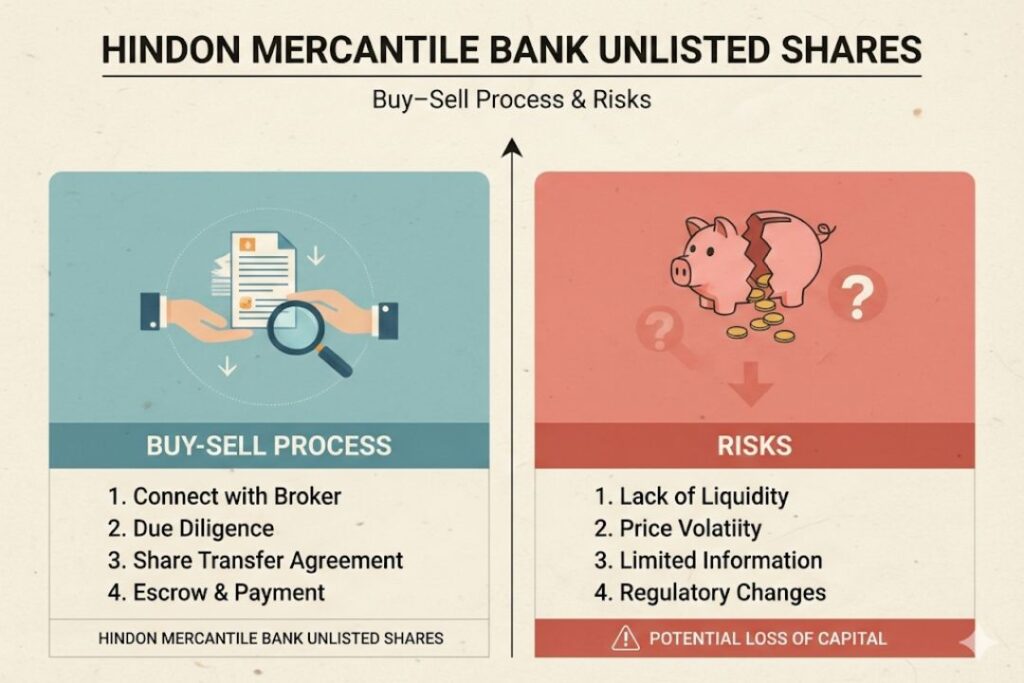 HINDON MERCANTILE BANK UNLISTED SHARES

Buy–Sell Process & Risks

BUY-SELL PROCESS

1. Connect with Broker
2. Due Diligence
3. Share Transfer Agreement
4. Escrow & Payment

HINDON MERCANTILE BANK UNLISTED SHARES

RISKS

1. Lack of Liquidity
2. Price Volatiity
3. Limited Information
4. Regulatory Changes

POTENTIAL LOSS OF CAPITAL